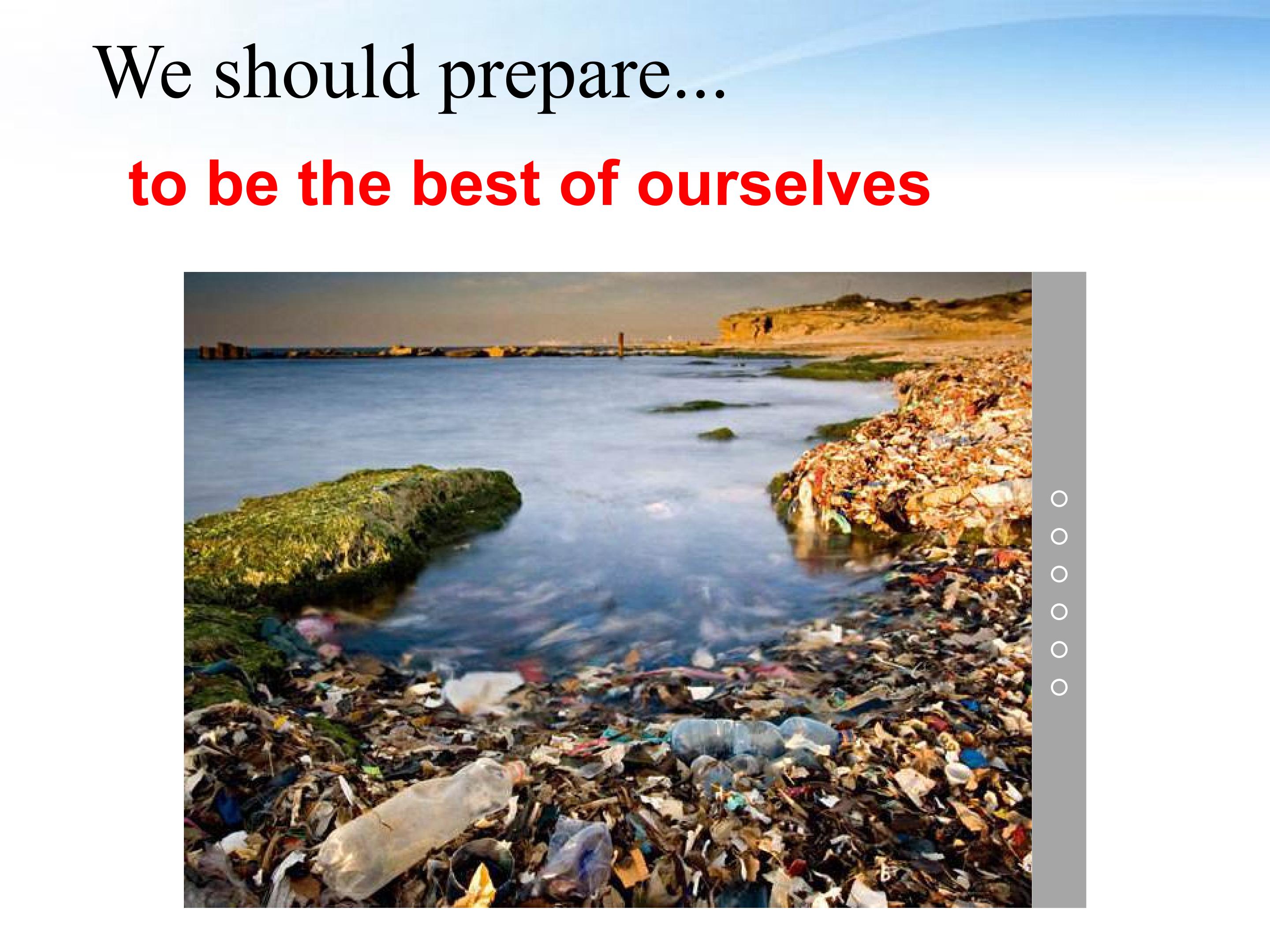 We should prepare...

to be the best of ourselves